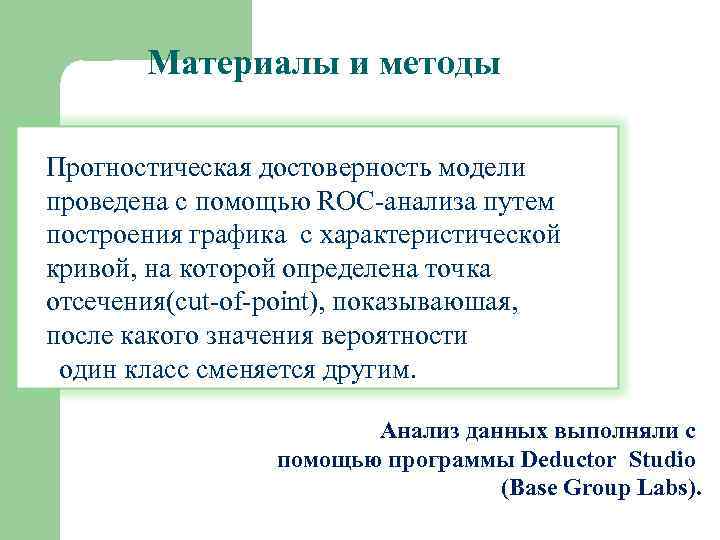 Материалы и методы

Прогностическая достоверность модели проведена с помощью ROC-анализа путем построения графика с характеристической кривой, на которой определена точка отсечения(cut-of-point), показываюшая, после какого значения вероятности один класс сменяется другим.

Анализ данных выполняли с помощью программы Deductor Studio (Base Group Labs).